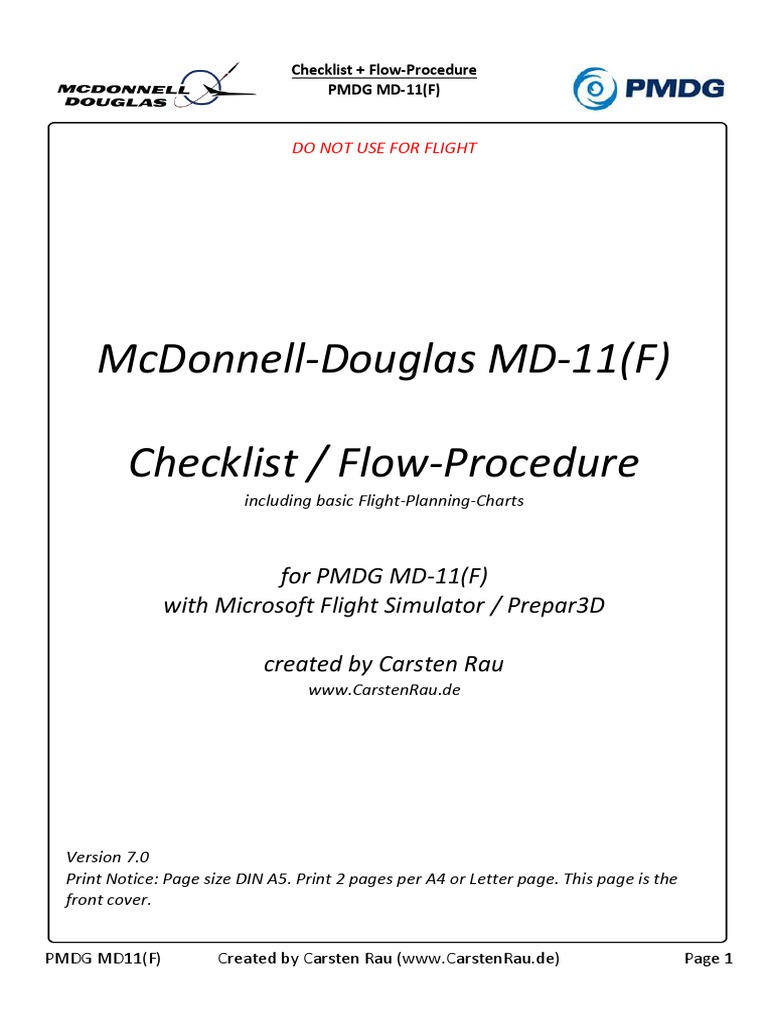 MCDONNELL DOUGLAS

Checklist + Flow-Procedure
PMDG MD-11(F)

PMDG

DO NOT USE FOR FLIGHT

McDonnell-Douglas MD-11(F)

Checklist / Flow-Procedure
including basic Flight-Planning-Charts

for PMDG MD-11(F)
with Microsoft Flight Simulator / Prepar3D

created by Carsten Rau
www.CarstenRau.de

Version 7.0
Print Notice: Page size DIN A5. Print 2 pages per A4 or Letter page. This page is the front cover.

PMDG MD11(F) Created by Carsten Rau (www.CarstenRau.de) Page 1